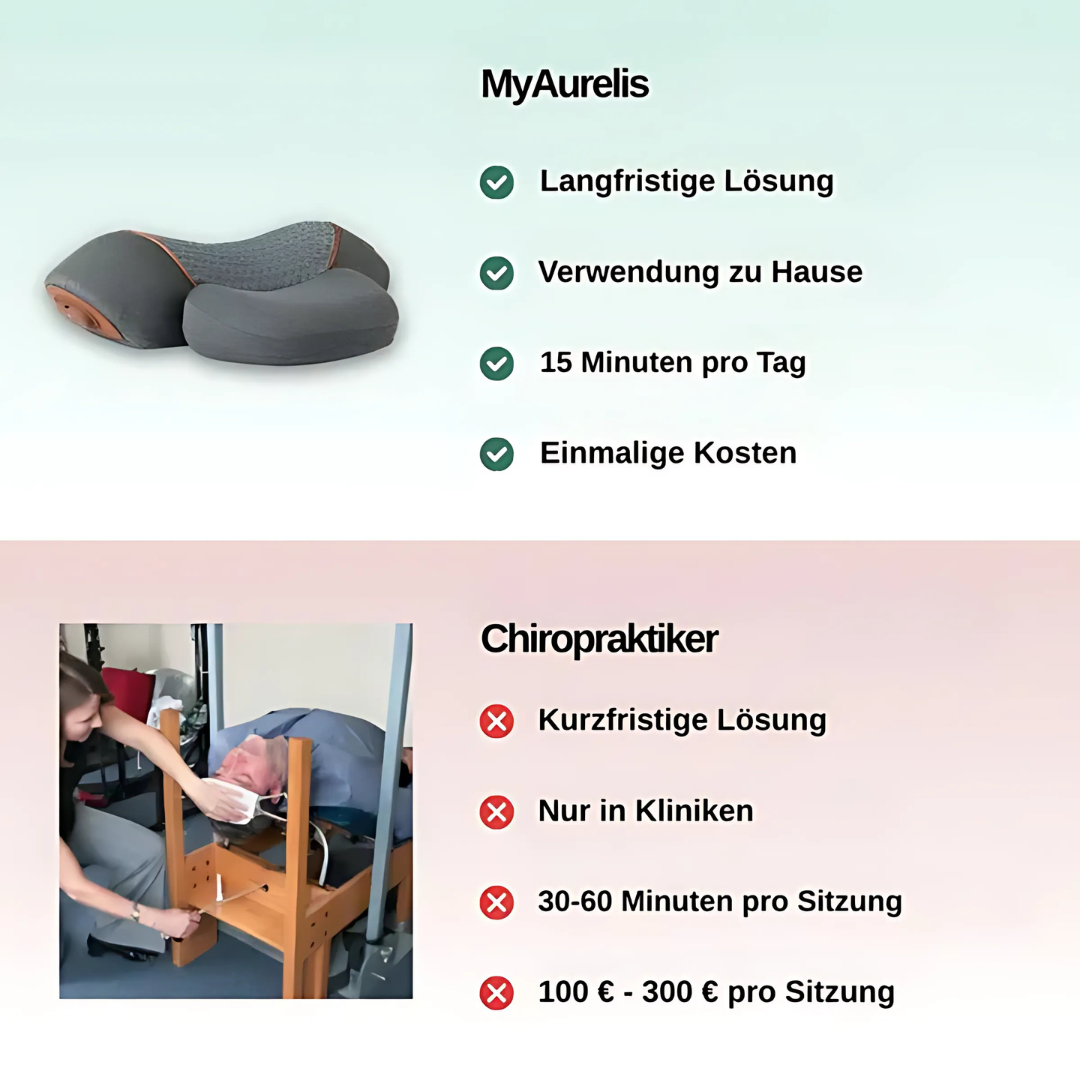 MyAurelis

Langfristige Lösung

Verwendung zu Hause

15 Minuten pro Tag

Einmalige Kosten

Chiropraktiker

Kurzfristige Lösung

Nur in Kliniken

30-60 Minuten pro Sitzung

100 € - 300 € pro Sitzung